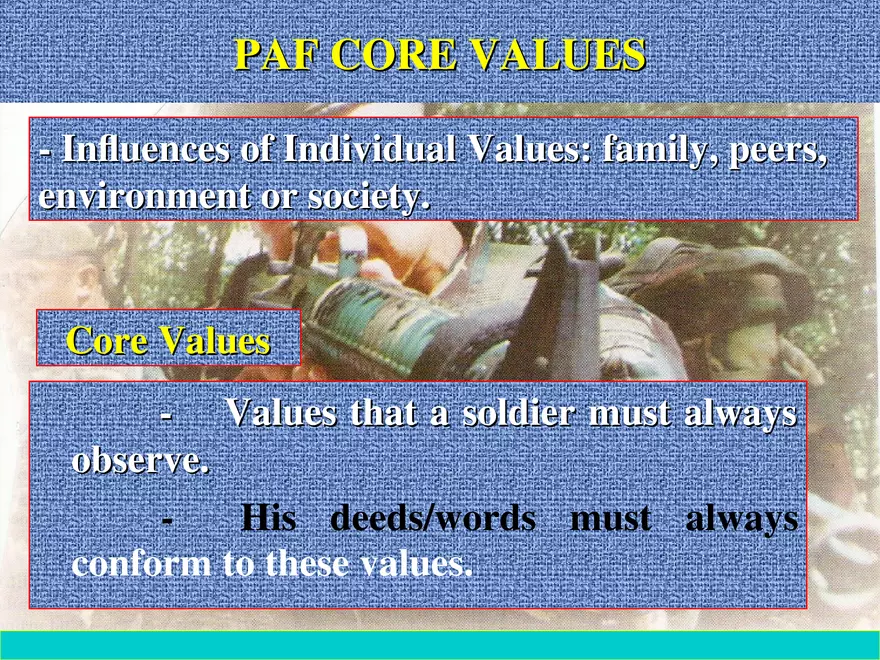 PAF CORE VALUES

- Influences of Individual Values: family, peers, environment or society.

Core Values

- Values that a soldier must always observe.

- His deeds/words must always conform to these values.